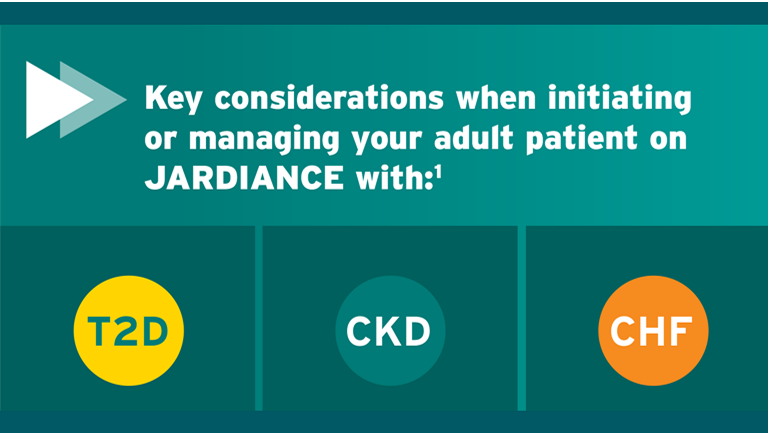 Key considerations when initiating or managing your adult patient on JARDIANCE with:$^1$

T2D

CKD

CHF